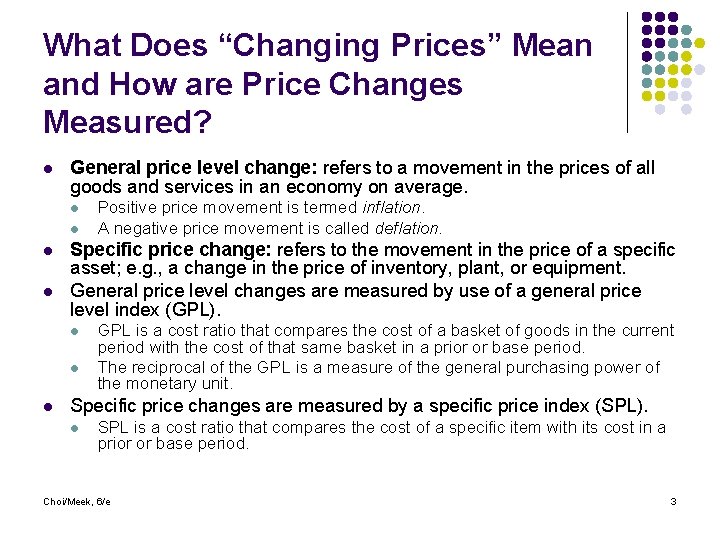 What Does “Changing Prices” Mean and How are Price Changes Measured?

- General price level change: refers to a movement in the prices of all goods and services in an economy on average.
  - Positive price movement is termed inflation.
  - A negative price movement is called deflation.
- Specific price change: refers to the movement in the price of a specific asset; e.g., a change in the price of inventory, plant, or equipment.
- General price level changes are measured by use of a general price level index (GPL).
  - GPL is a cost ratio that compares the cost of a basket of goods in the current period with the cost of that same basket in a prior or base period.
  - The reciprocal of the GPL is a measure of the general purchasing power of the monetary unit.
- Specific price changes are measured by a specific price index (SPL).
  - SPL is a cost ratio that compares the cost of a specific item with its cost in a prior or base period.

Choi/Meek, 6/e

3